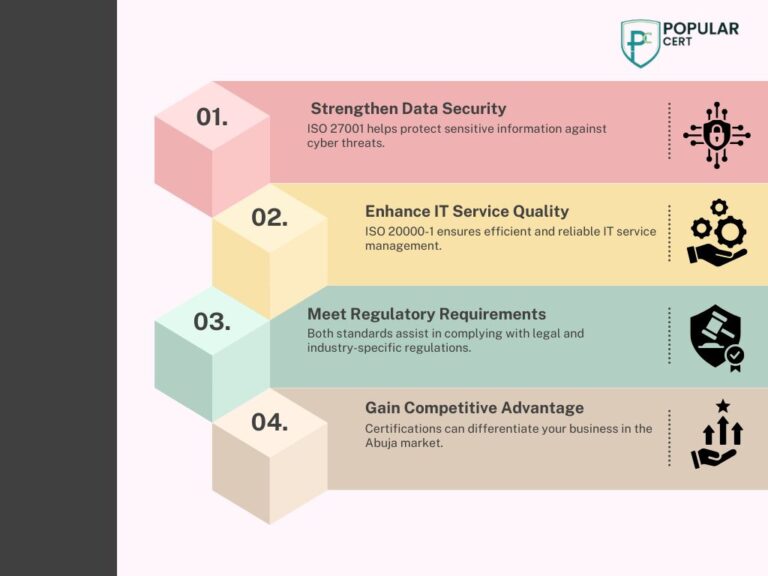 PC POPULAR CERT

01.
Strengthen Data Security
ISO 27001 helps protect sensitive information against cyber threats.

02.
Enhance IT Service Quality
ISO 20000-1 ensures efficient and reliable IT service management.

03.
Meet Regulatory Requirements
Both standards assist in complying with legal and industry-specific regulations.

04.
Gain Competitive Advantage
Certifications can differentiate your business in the Abuja market.